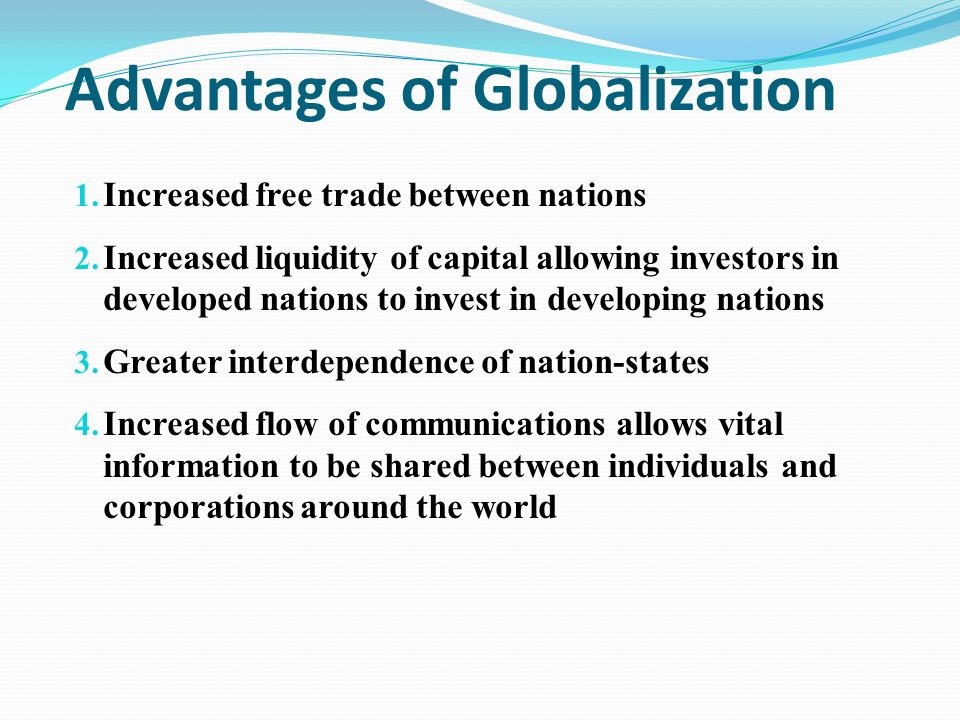 Advantages of Globalization

1. Increased free trade between nations

2. Increased liquidity of capital allowing investors in developed nations to invest in developing nations

3. Greater interdependence of nation-states

4. Increased flow of communications allows vital information to be shared between individuals and corporations around the world